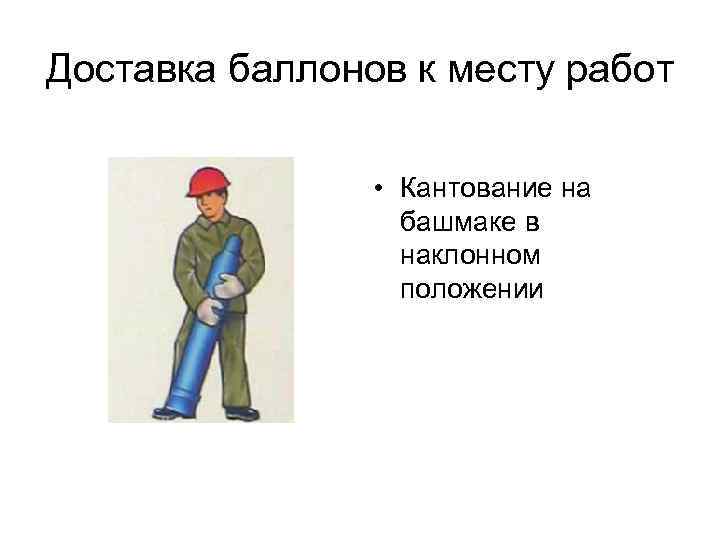 Доставка баллонов к месту работ

• Кантование на башмаке в наклонном положении